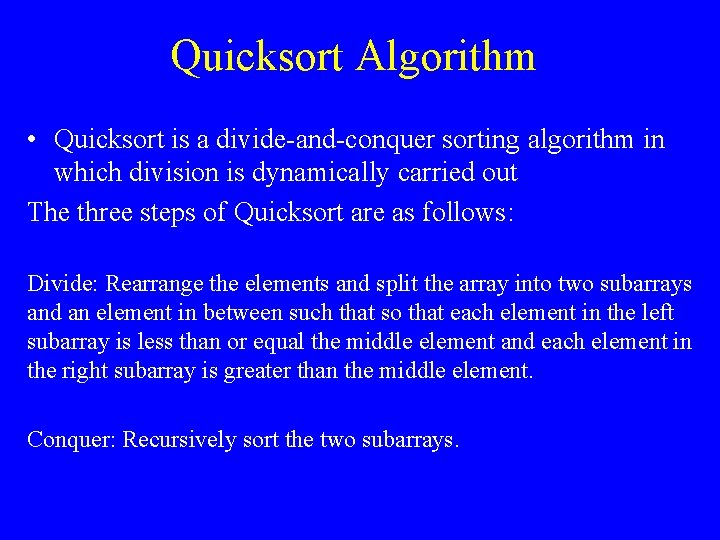 Quicksort Algorithm

• Quicksort is a divide-and-conquer sorting algorithm in which division is dynamically carried out

The three steps of Quicksort are as follows:

Divide: Rearrange the elements and split the array into two subarrays and an element in between such that so that each element in the left subarray is less than or equal the middle element and each element in the right subarray is greater than the middle element.

Conquer: Recursively sort the two subarrays.